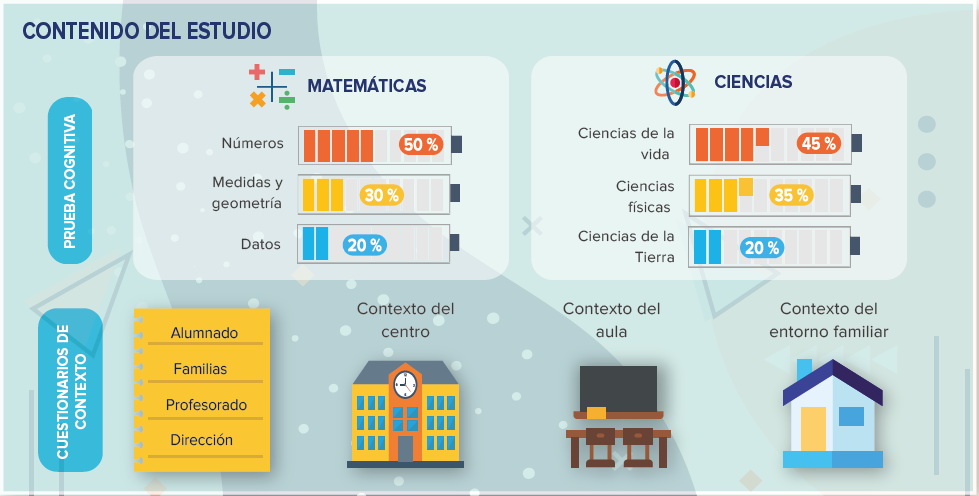 CONTENIDO DEL ESTUDIO

PRUEBA COGNITIVA

MATEMÁTICAS

Números 50 %

Medidas y geometría 30 %

Datos 20 %

CIENCIAS

Ciencias de la vida 45 %

Ciencias físicas 35 %

Ciencias de la Tierra 20 %

CUESTIONARIOS DE CONTEXTO

Alumnado

Familias

Profesorado

Dirección

Contexto del centro

Contexto del aula

Contexto del entorno familiar